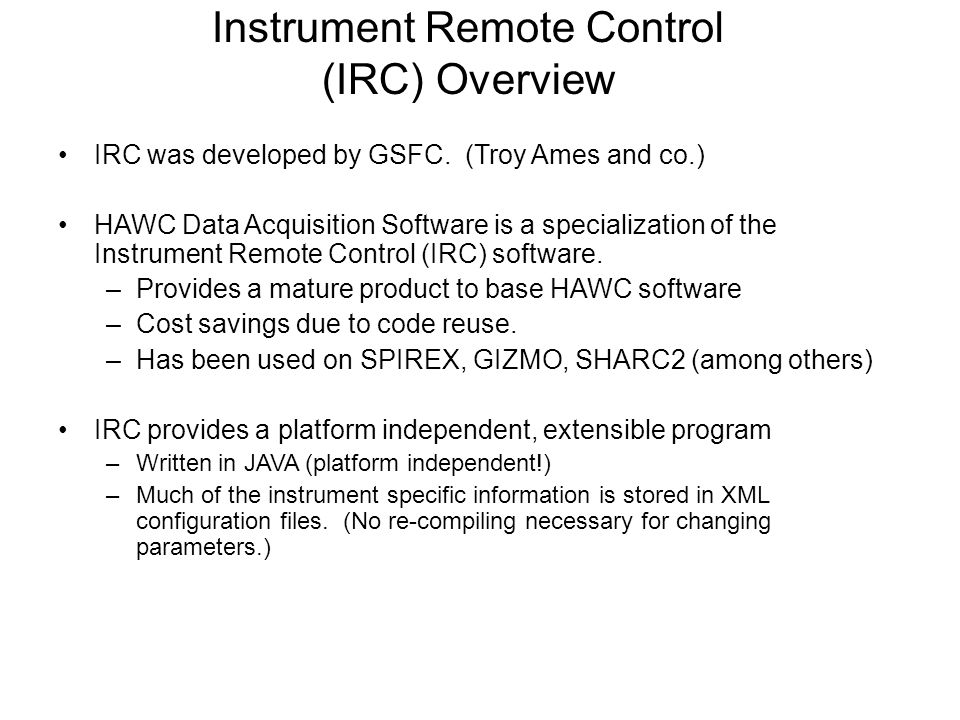 Instrument Remote Control
(IRC) Overview

• IRC was developed by GSFC. (Troy Ames and co.)

• HAWC Data Acquisition Software is a specialization of the Instrument Remote Control (IRC) software.
– Provides a mature product to base HAWC software
– Cost savings due to code reuse.
– Has been used on SPIREX, GIZMO, SHARC2 (among others)

• IRC provides a platform independent, extensible program
– Written in JAVA (platform independent!)
– Much of the instrument specific information is stored in XML configuration files. (No re-compiling necessary for changing parameters.)